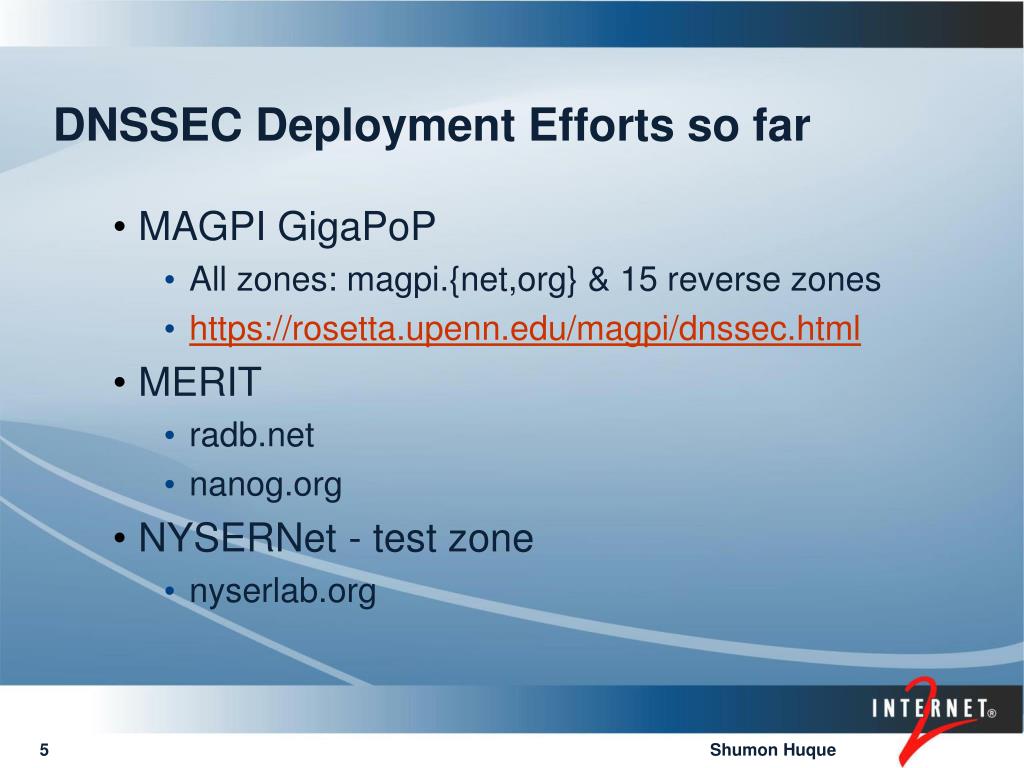 DNSSEC Deployment Efforts so far

• MAGPI GigaPoP
  • All zones: magpi.{net,org} & 15 reverse zones
  • https://rosetta.upenn.edu/magpi/dnssec.html
• MERIT
  • radb.net
  • nanog.org
• NYSERNet - test zone
  • nyserlab.org

INTERNET® 2

5

Shumon Huque